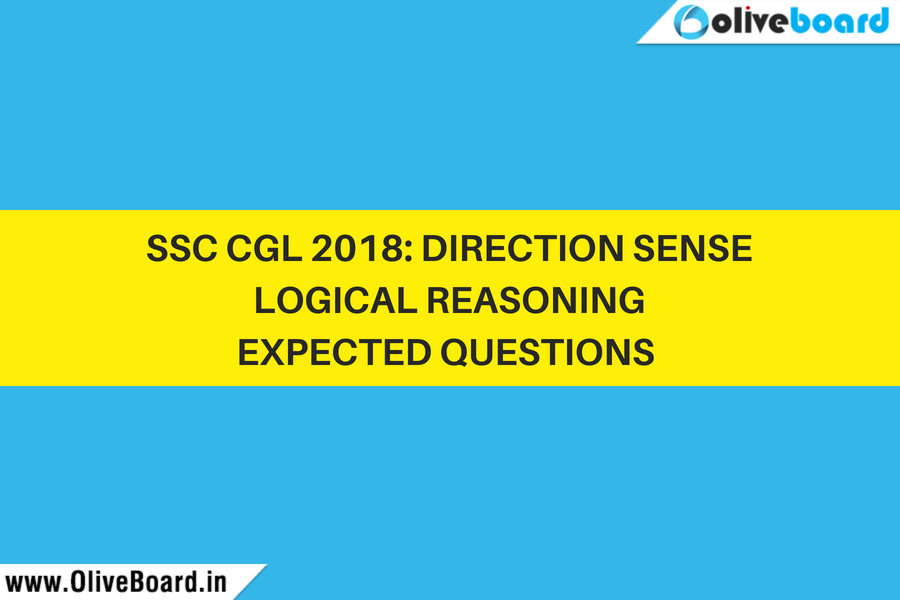 oliveboard

SSC CGL 2018: DIRECTION SENSE LOGICAL REASONING EXPECTED QUESTIONS

www.OliveBoard.in